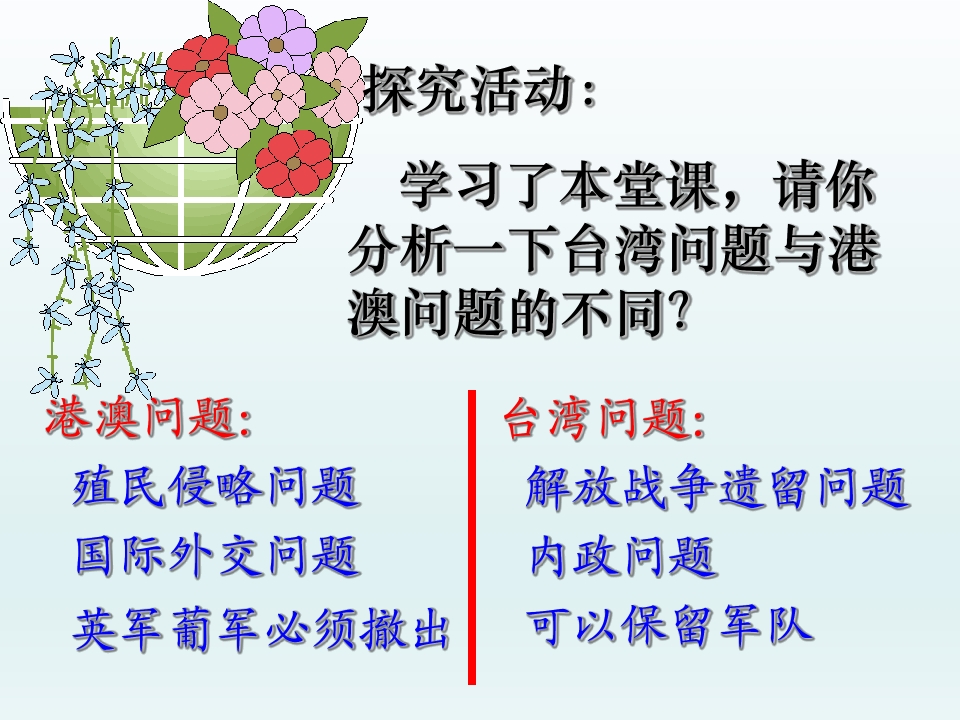 探究活动：

学习了本堂课，请你分析一下台湾问题与港澳问题的不同?

港澳问题:
殖民侵略问题
国际外交问题
英军葡军必须撤出

台湾问题:
解放战争遗留问题
内政问题
可以保留军队